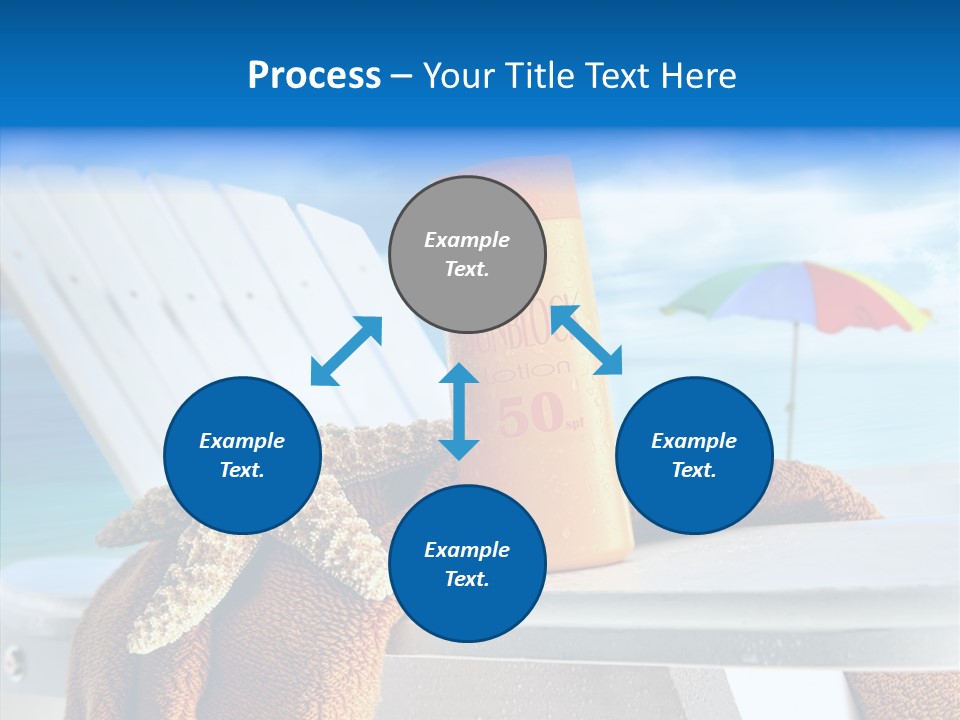 Process – Your Title Text Here

Example Text.

Example Text.

Example Text.

Example Text.

SUNBLOCK lotion 50 spf